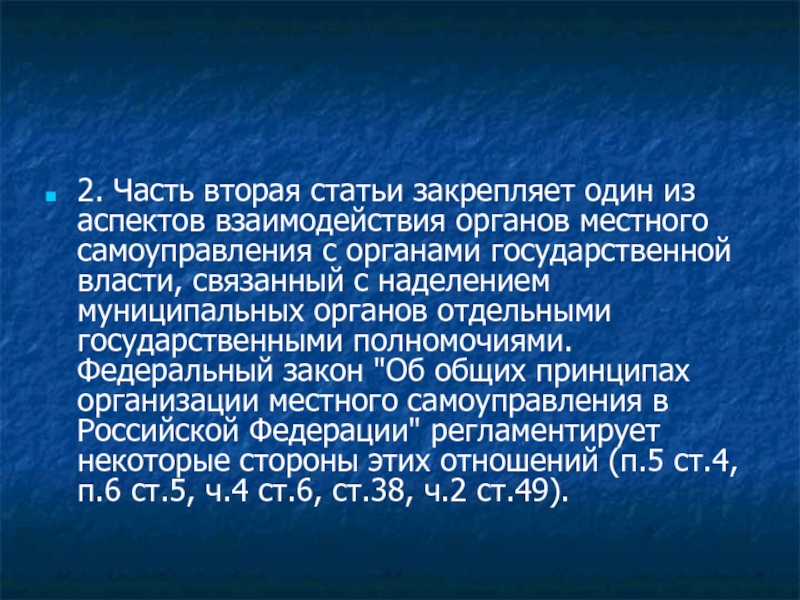 2. Часть вторая статьи закрепляет один из аспектов взаимодействия органов местного самоуправления с органами государственной власти, связанный с наделением муниципальных органов отдельными государственными полномочиями. Федеральный закон "Об общих принципах организации местного самоуправления в Российской Федерации" регламентирует некоторые стороны этих отношений (п.5 ст.4, п.6 ст.5, ч.4 ст.6, ст.38, ч.2 ст.49).